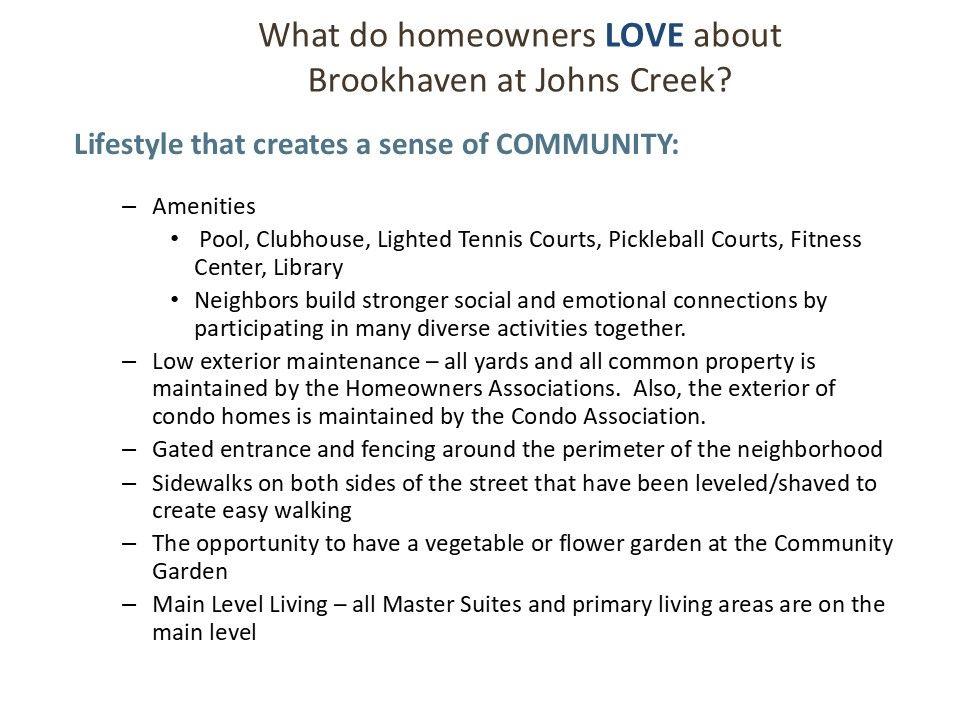 What do homeowners LOVE about Brookhaven at Johns Creek?

Lifestyle that creates a sense of COMMUNITY:

– Amenities
• Pool, Clubhouse, Lighted Tennis Courts, Pickleball Courts, Fitness Center, Library
• Neighbors build stronger social and emotional connections by participating in many diverse activities together.
– Low exterior maintenance – all yards and all common property is maintained by the Homeowners Associations. Also, the exterior of condo homes is maintained by the Condo Association.
– Gated entrance and fencing around the perimeter of the neighborhood
– Sidewalks on both sides of the street that have been leveled/shaved to create easy walking
– The opportunity to have a vegetable or flower garden at the Community Garden
– Main Level Living – all Master Suites and primary living areas are on the main level